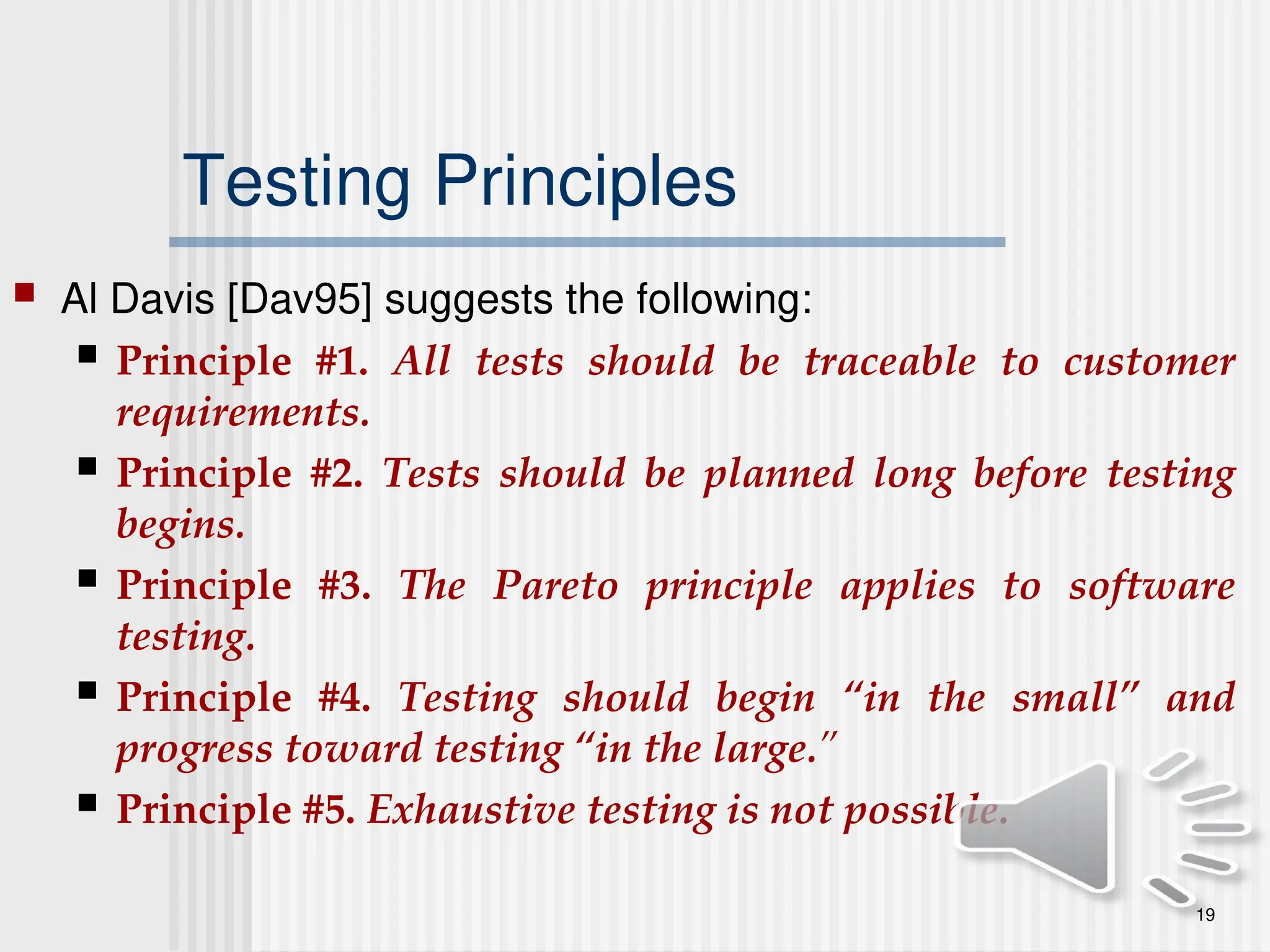 Testing Principles

Al Davis [Dav95] suggests the following:

Principle #1. All tests should be traceable to customer requirements.

Principle #2. Tests should be planned long before testing begins.

Principle #3. The Pareto principle applies to software testing.

Principle #4. Testing should begin “in the small” and progress toward testing “in the large.”

Principle #5. Exhaustive testing is not possible.

19